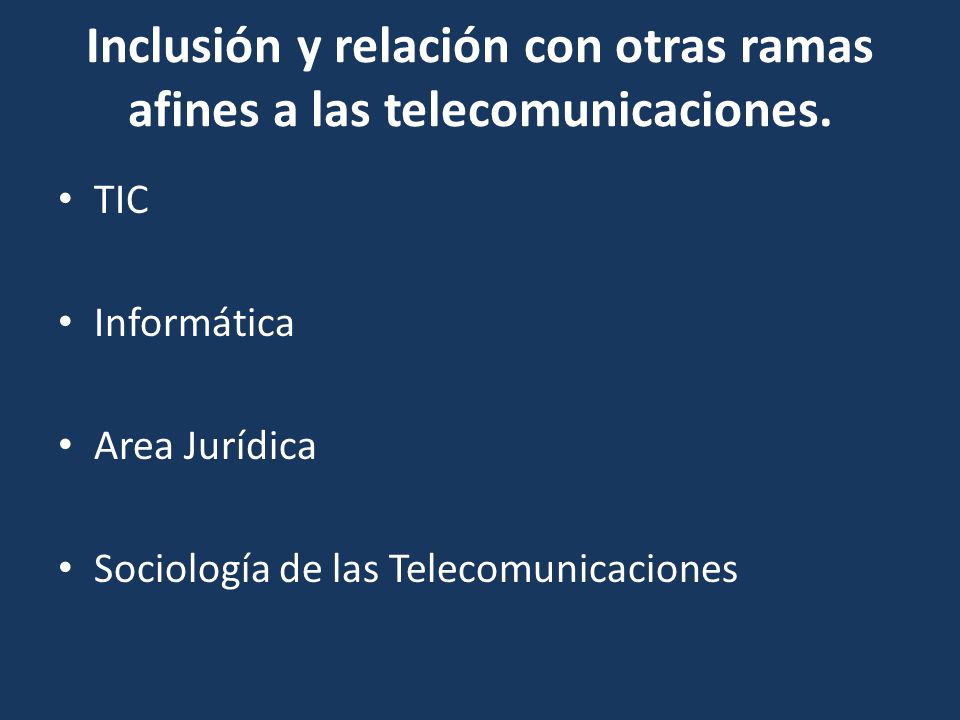 Inclusión y relación con otras ramas afines a las telecomunicaciones.

• TIC

• Informática

• Area Jurídica

• Sociología de las Telecomunicaciones